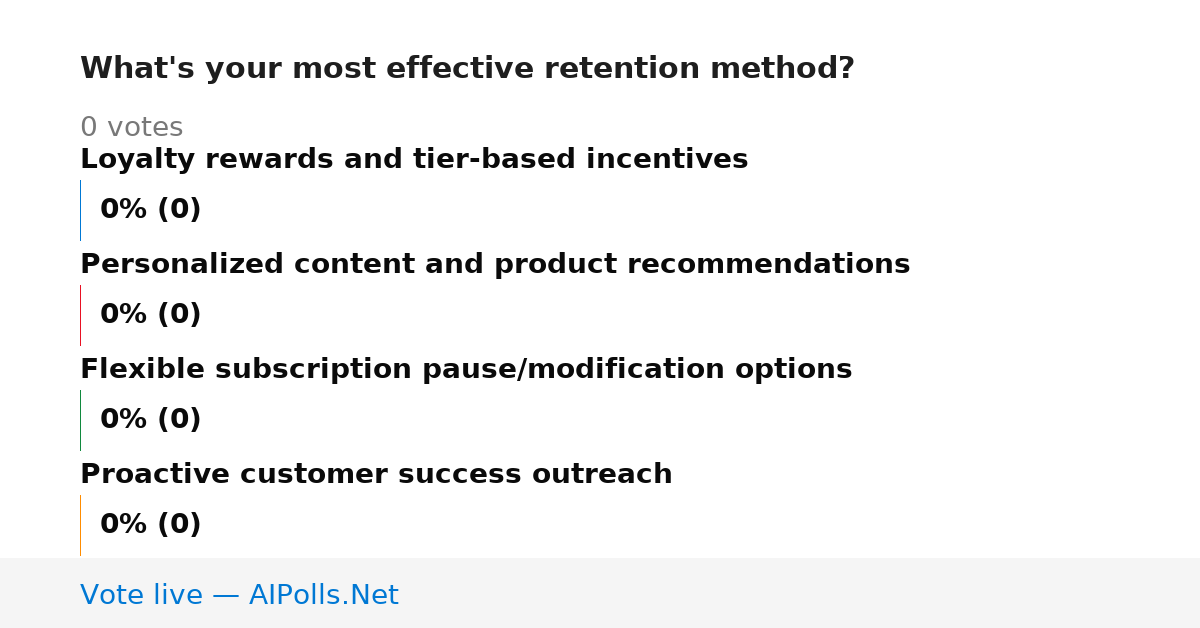 What's your most effective retention method?

0 votes

Loyalty rewards and tier-based incentives

0% (0)

Personalized content and product recommendations

0% (0)

Flexible subscription pause/modification options

0% (0)

Proactive customer success outreach

0% (0)

Vote live — AIPolls.Net